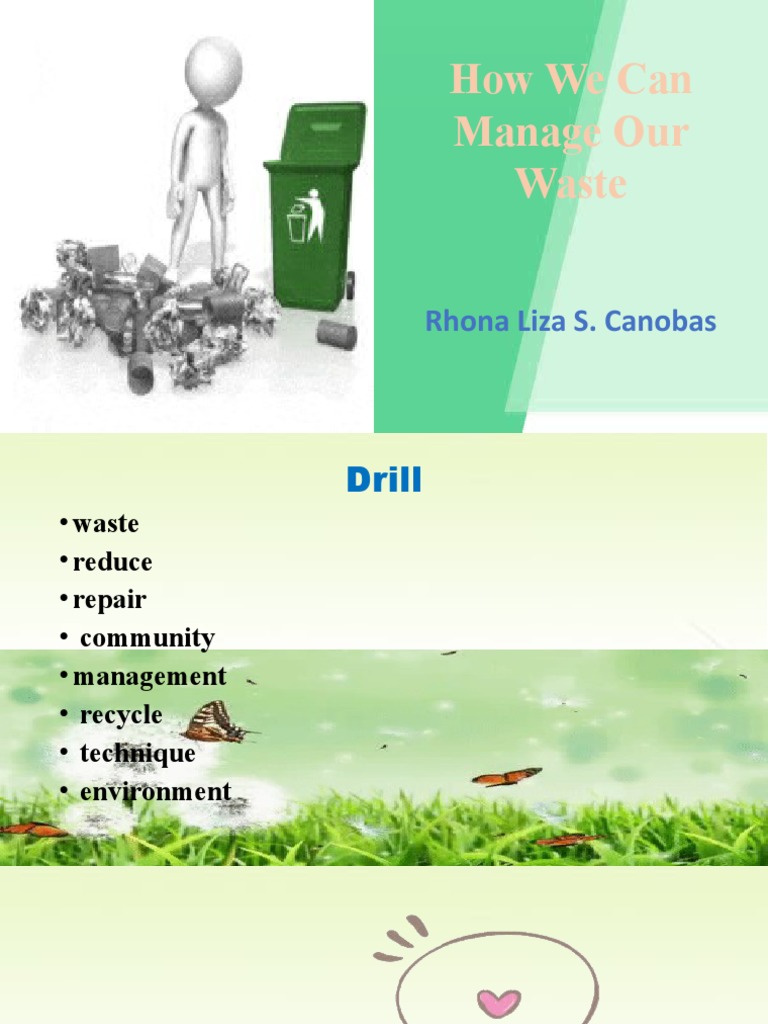 How We Can Manage Our Waste

Rhona Liza S. Canobas

Drill

• waste
• reduce
• repair
• community
• management
• recycle
• technique
• environment